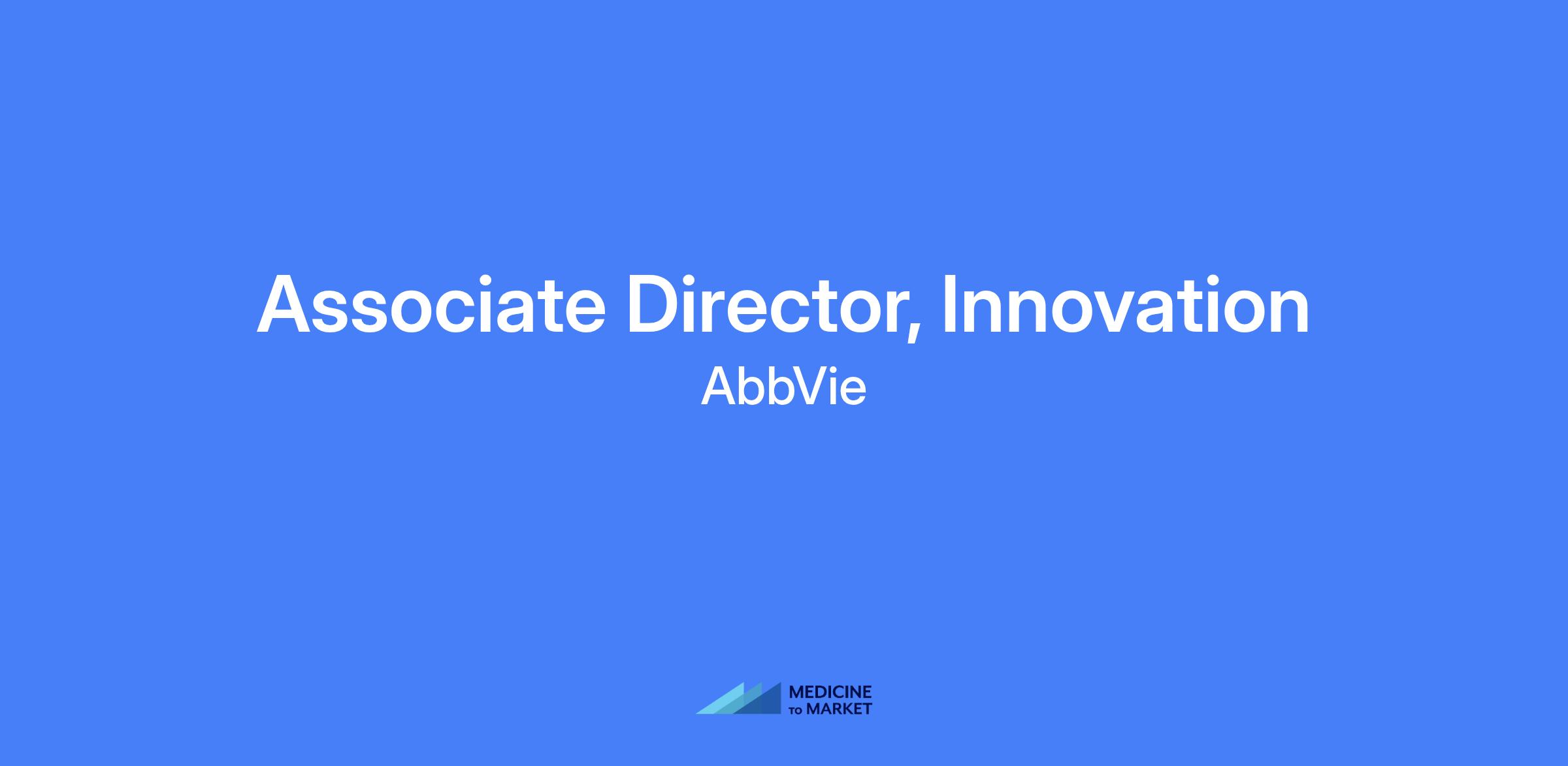 Associate Director, Innovation
AbbVie

MEDICINE
TO MARKET